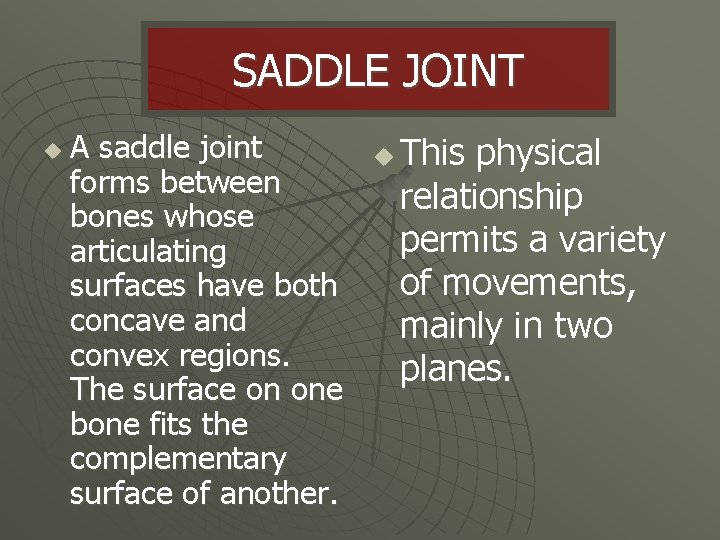 SADDLE JOINT

A saddle joint forms between bones whose articulating surfaces have both concave and convex regions. The surface on one bone fits the complementary surface of another.

This physical relationship permits a variety of movements, mainly in two planes.